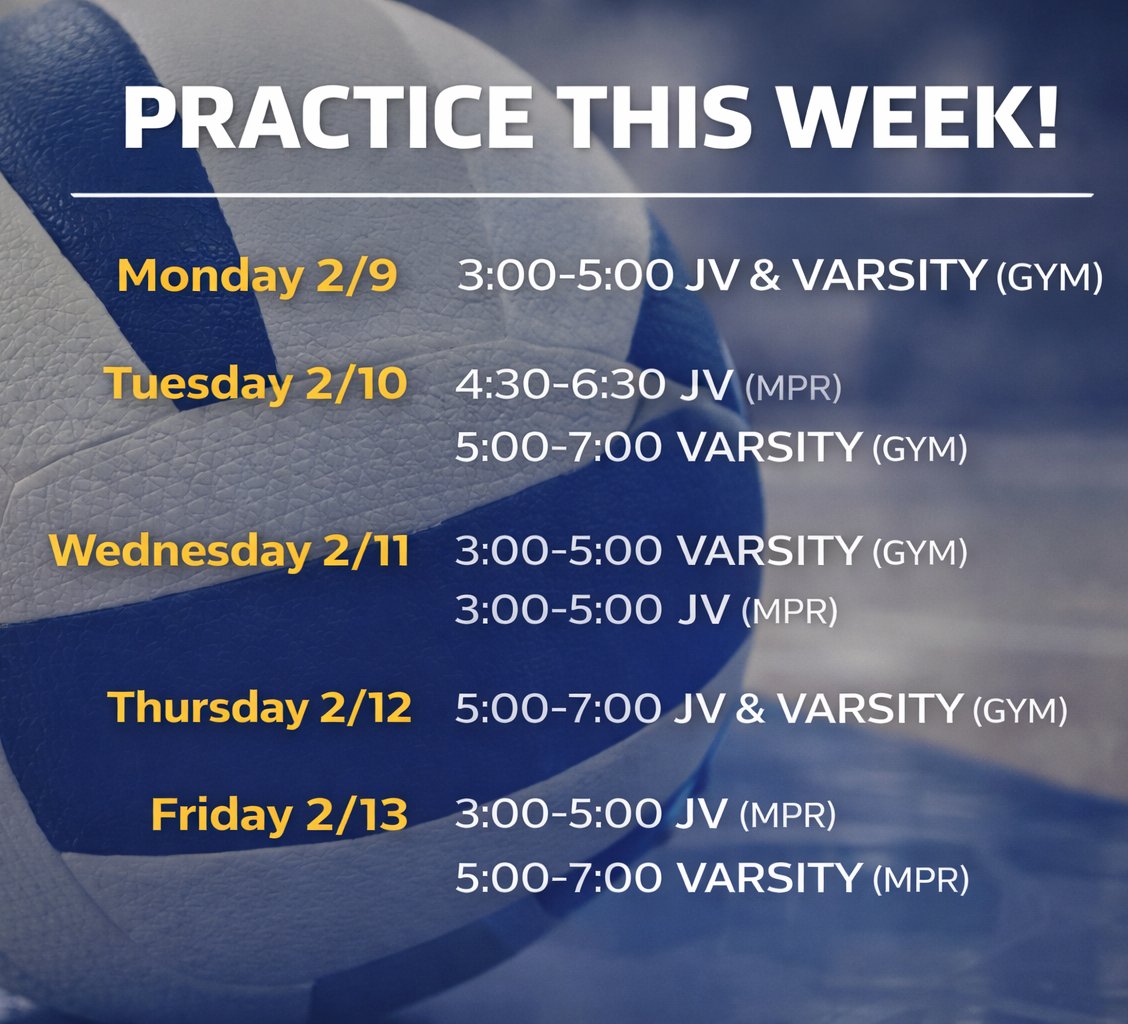 PRACTICE THIS WEEK!

Monday 2/9 3:00-5:00 JV & VARSITY (GYM)

Tuesday 2/10 4:30-6:30 JV (MPR)
5:00-7:00 VARSITY (GYM)

Wednesday 2/11 3:00-5:00 VARSITY (GYM)
3:00-5:00 JV (MPR)

Thursday 2/12 5:00-7:00 JV & VARSITY (GYM)

Friday 2/13 3:00-5:00 JV (MPR)
5:00-7:00 VARSITY (MPR)